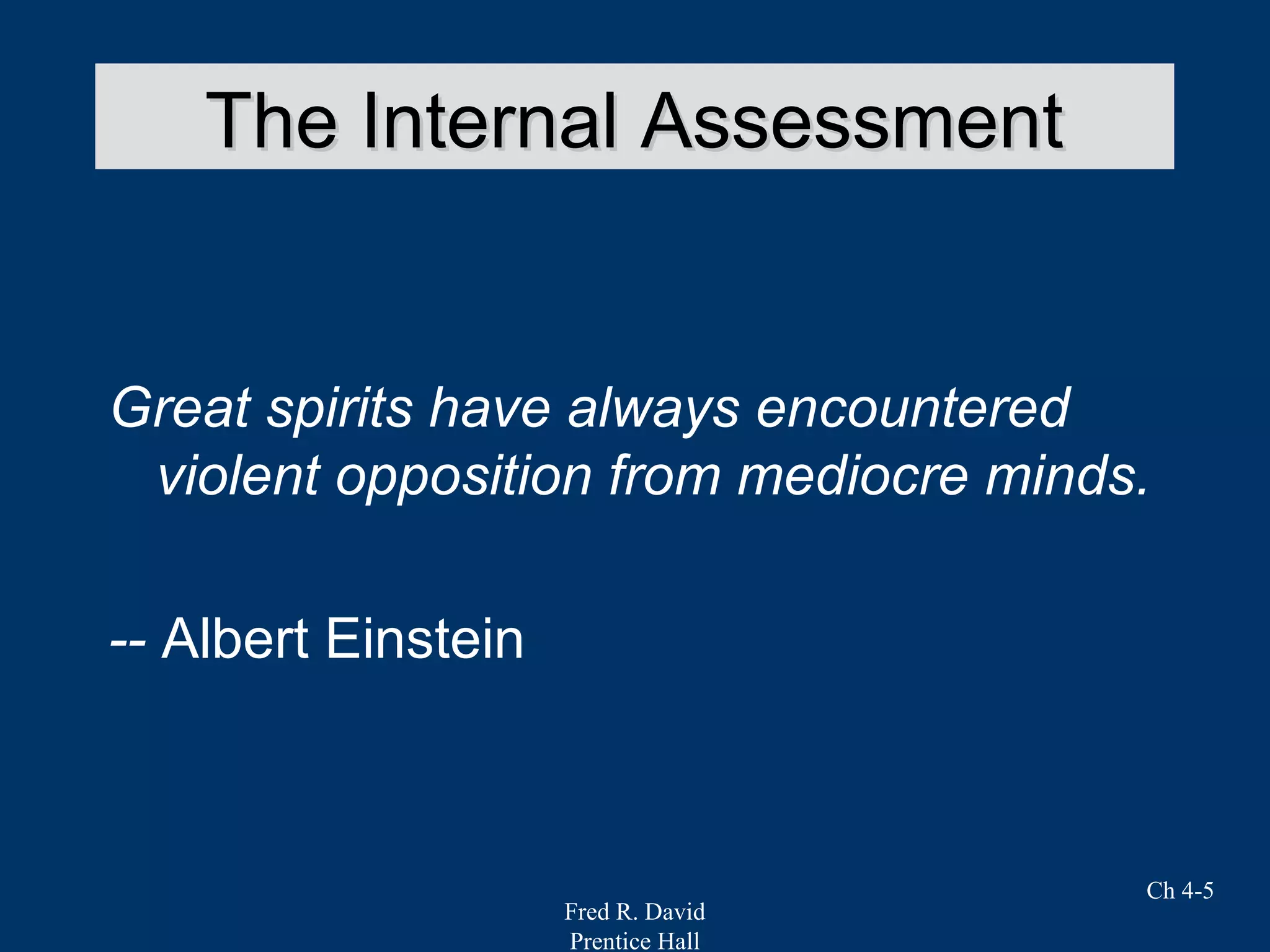 The Internal Assessment

Great spirits have always encountered violent opposition from mediocre minds.

-- Albert Einstein

Ch 4-5

Fred R. David
Prentice Hall